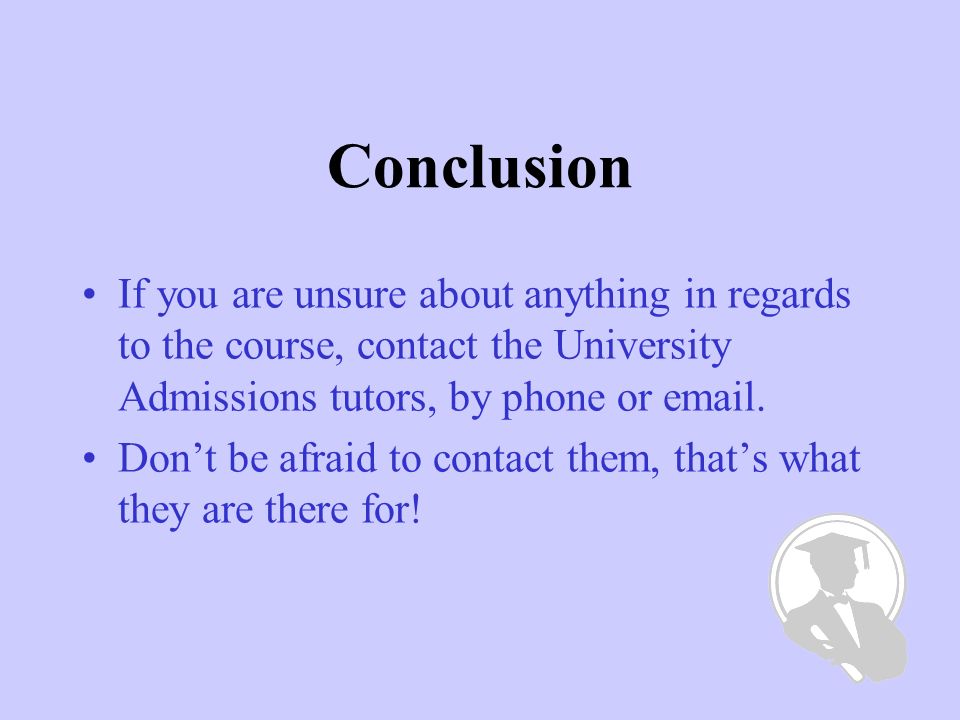 Conclusion

• If you are unsure about anything in regards to the course, contact the University Admissions tutors, by phone or email.

• Don’t be afraid to contact them, that’s what they are there for!